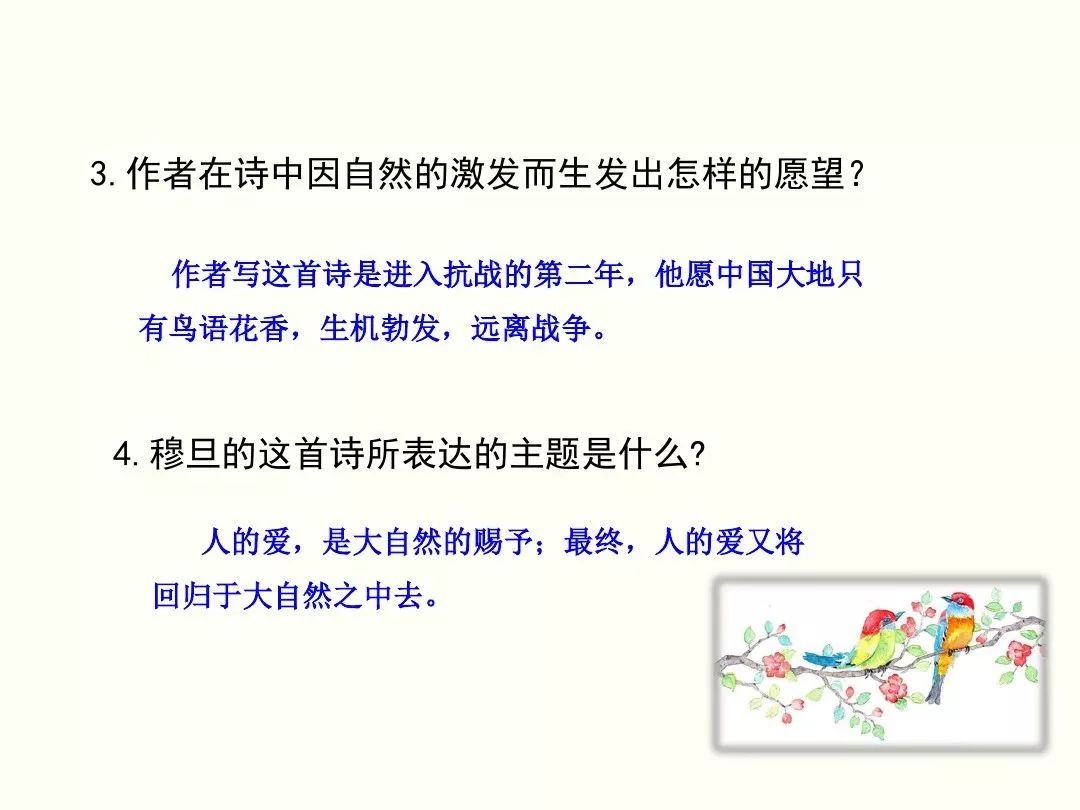 3. 作者在诗中因自然的激发而生发出怎样的愿望？

作者写这首诗是进入抗战的第二年，他愿中国大地只有鸟语花香，生机勃发，远离战争。

4. 穆旦的这首诗所表达的主题是什么?

人的爱，是大自然的赐予；最终，人的爱又将回归于大自然之中去。